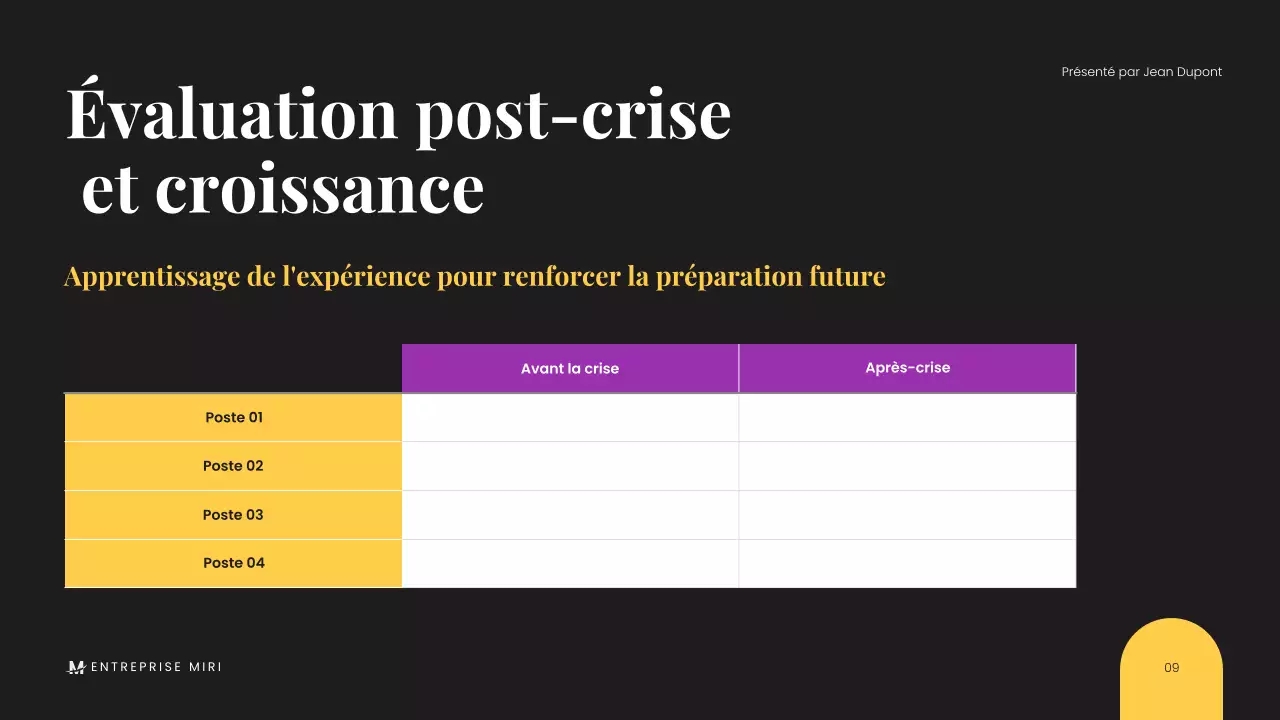 Présenté par Jean Dupont

Évaluation post-crise et croissance

Apprentissage de l'expérience pour renforcer la préparation future

| | Avant la crise | Après-crise |
|---|---|---|
| Poste 01 | | |
| Poste 02 | | |
| Poste 03 | | |
| Poste 04 | | |

ENTREPRISE MIRI

09